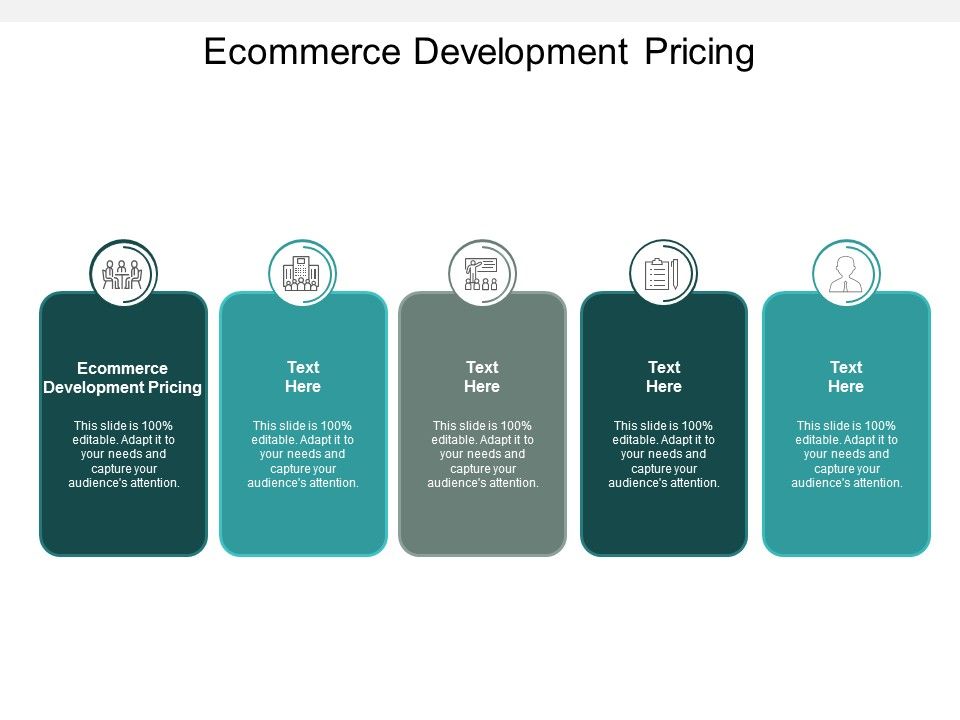 Ecommerce Development Pricing

Ecommerce Development Pricing

This slide is 100% editable. Adapt it to your needs and capture your audience's attention.

Text Here

This slide is 100% editable. Adapt it to your needs and capture your audience's attention.

Text Here

This slide is 100% editable. Adapt it to your needs and capture your audience's attention.

Text Here

This slide is 100% editable. Adapt it to your needs and capture your audience's attention.

Text Here

This slide is 100% editable. Adapt it to your needs and capture your audience's attention.